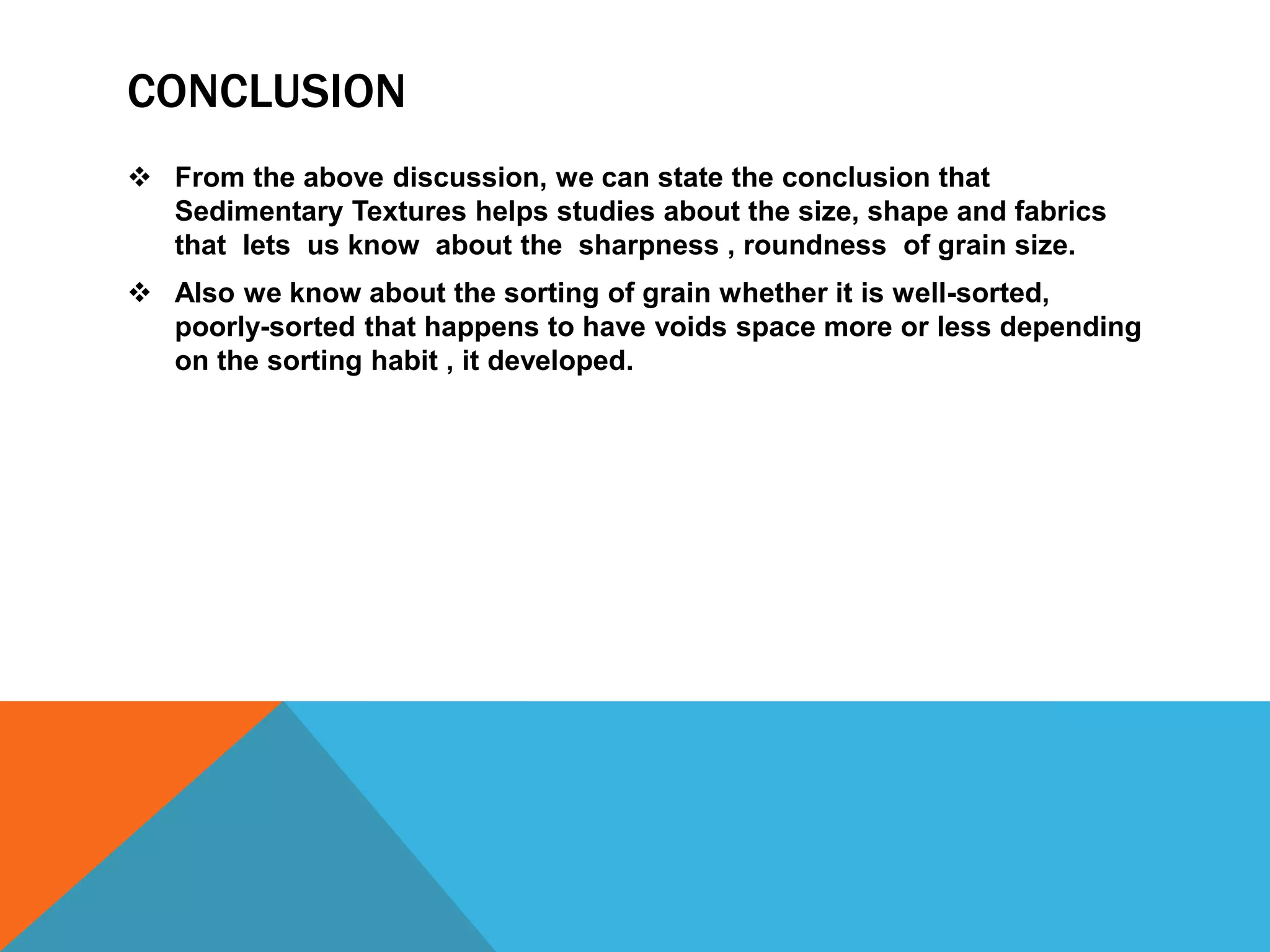 CONCLUSION

❖ From the above discussion, we can state the conclusion that Sedimentary Textures helps studies about the size, shape and fabrics that lets us know about the sharpness , roundness of grain size.

❖ Also we know about the sorting of grain whether it is well-sorted, poorly-sorted that happens to have voids space more or less depending on the sorting habit , it developed.